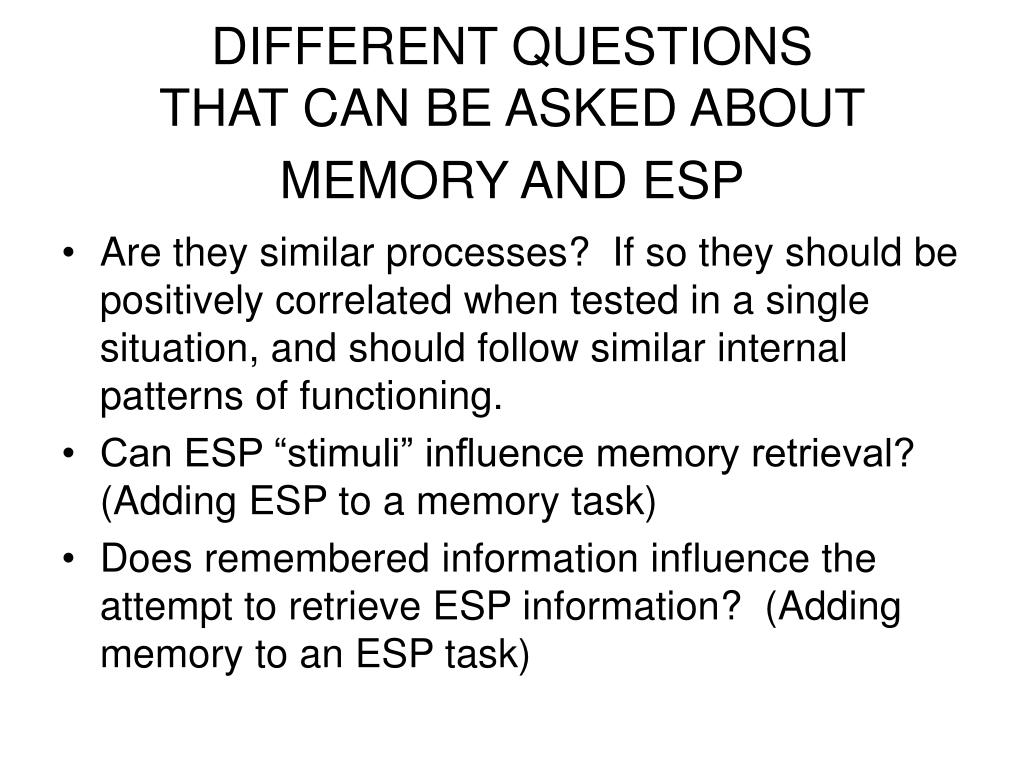 DIFFERENT QUESTIONS
THAT CAN BE ASKED ABOUT
MEMORY AND ESP

• Are they similar processes?  If so they should be positively correlated when tested in a single situation, and should follow similar internal patterns of functioning.
• Can ESP “stimuli” influence memory retrieval? (Adding ESP to a memory task)
• Does remembered information influence the attempt to retrieve ESP information?  (Adding memory to an ESP task)